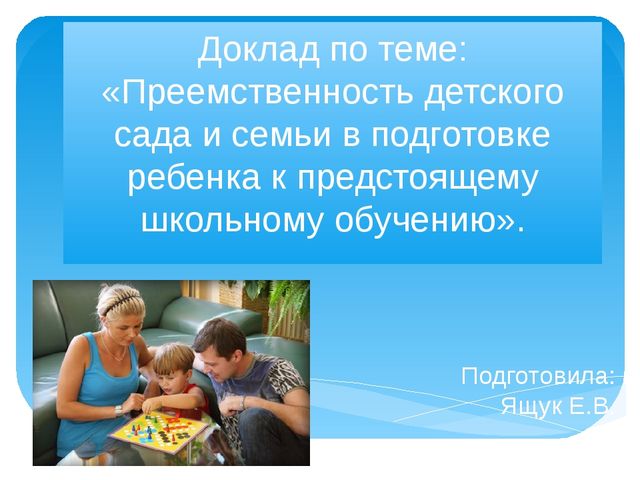 Доклад по теме: «Преемственность детского сада и семьи в подготовке ребенка к предстоящему школьному обучению».

Подготовила:
Ящук Е.В.